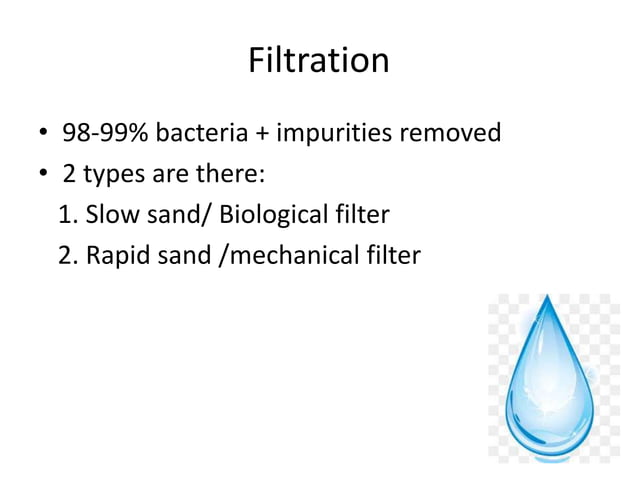 Filtration

• 98-99% bacteria + impurities removed
• 2 types are there:
1. Slow sand/ Biological filter
2. Rapid sand /mechanical filter